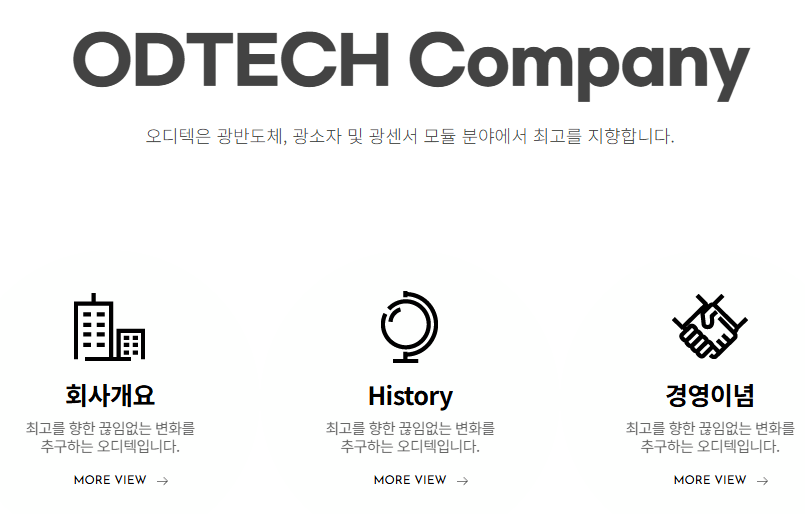 ODTECH Company

오디텍은 광반도체, 광소자 및 광센서 모듈 분야에서 최고를 지향합니다.

회사개요

최고를 향한 끊임없는 변화를 추구하는 오디텍입니다.

MORE VIEW →

History

최고를 향한 끊임없는 변화를 추구하는 오디텍입니다.

MORE VIEW →

경영이념

최고를 향한 끊임없는 변화를 추구하는 오디텍입니다.

MORE VIEW →